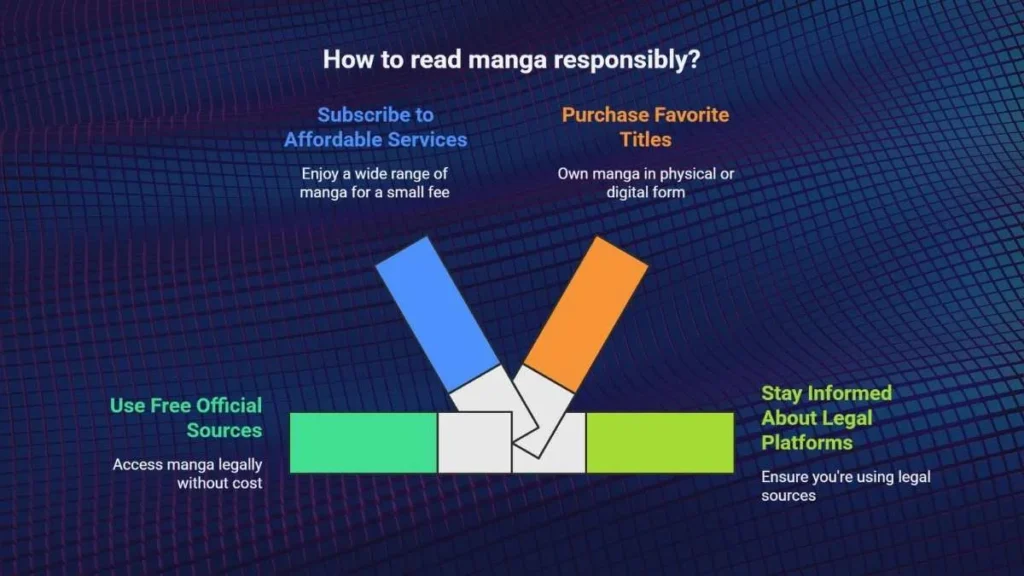 How to read manga responsibly?

Subscribe to Affordable Services

Enjoy a wide range of manga for a small fee

Purchase Favorite Titles

Own manga in physical or digital form

Use Free Official Sources

Access manga legally without cost

Stay Informed About Legal Platforms

Ensure you're using legal sources